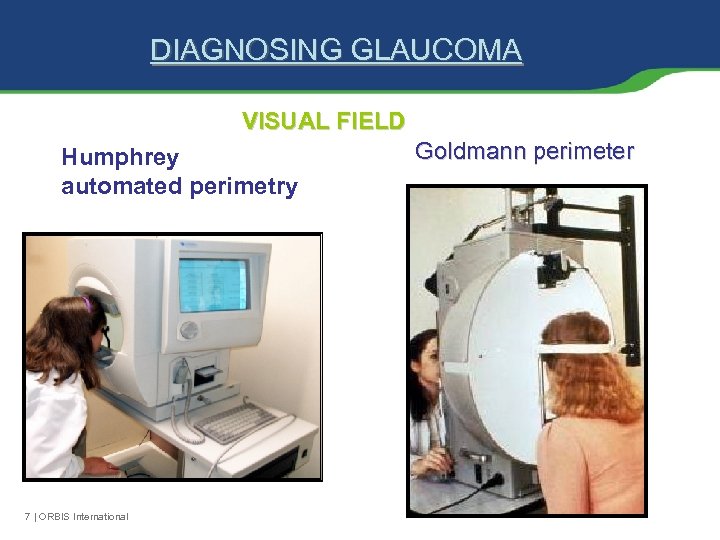 DIAGNOSING GLAUCOMA

VISUAL FIELD

Humphrey automated perimetry

Goldmann perimeter

7 | ORBIS International